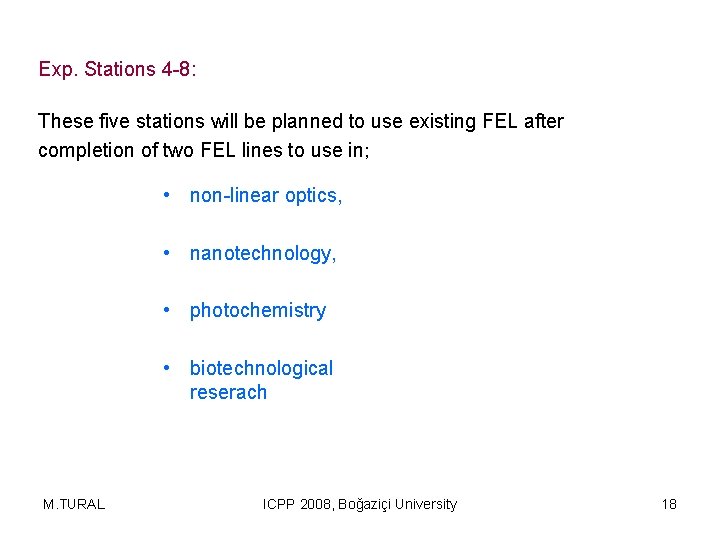 Exp. Stations 4-8:

These five stations will be planned to use existing FEL after completion of two FEL lines to use in;

• non-linear optics,

• nanotechnology,

• photochemistry

• biotechnological reserach

M.TURAL

ICPP 2008, Boğaziçi University

18